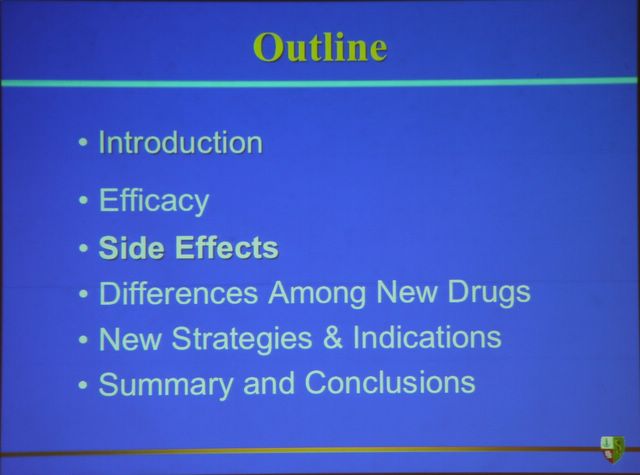 Outline

• Introduction
• Efficacy
• Side Effects
• Differences Among New Drugs
• New Strategies & Indications
• Summary and Conclusions